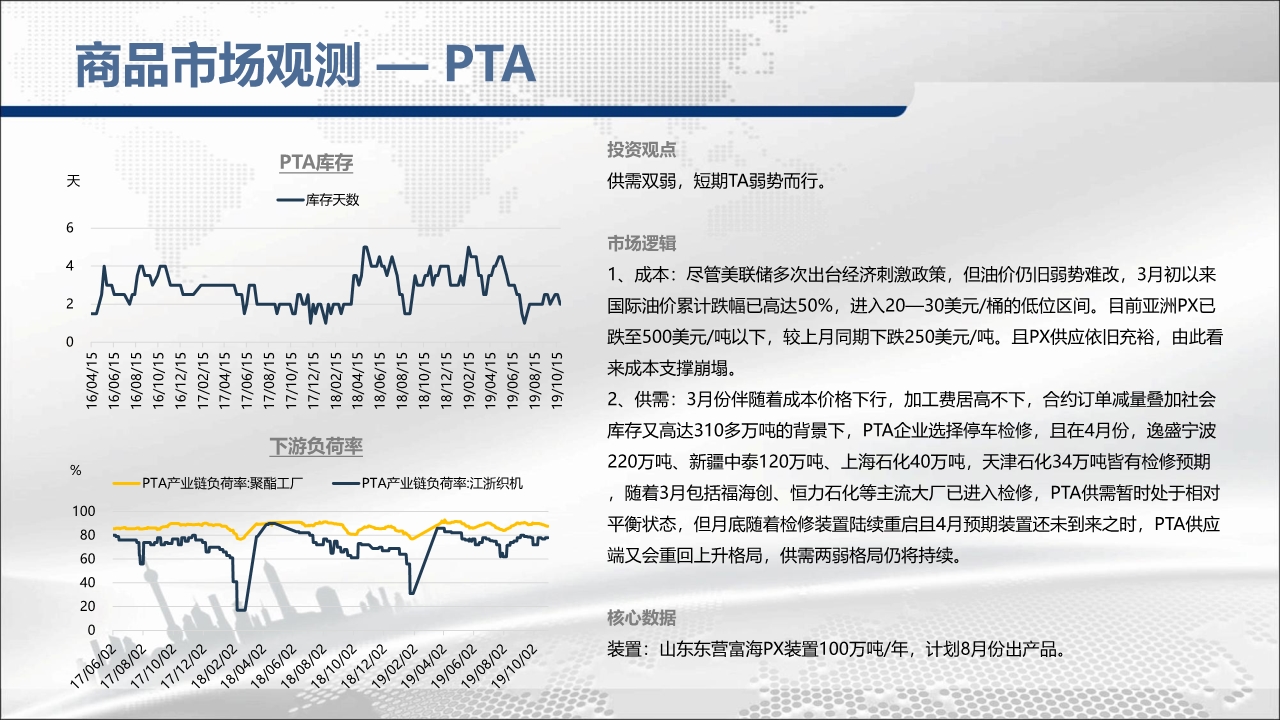 商品市场观测 — PTA

PTA库存

天

库存天数

6
4
2
0

16/04/15
16/06/15
16/08/15
16/10/15
16/12/15
17/02/15
17/04/15
17/06/15
17/08/15
17/10/15
17/12/15
18/02/15
18/04/15
18/06/15
18/08/15
18/10/15
18/12/15
19/02/15
19/04/15
19/06/15
19/08/15
19/10/15

下游负荷率

%

PTA产业链负荷率:聚酯工厂
PTA产业链负荷率:江浙织机

100
80
60
40
20
0

17/06/02
17/08/02
17/10/02
17/12/02
18/02/02
18/04/02
18/06/02
18/08/02
18/10/02
18/12/02
19/02/02
19/04/02
19/06/02
19/08/02
19/10/02

投资观点

供需双弱，短期TA弱势而行。

市场逻辑

1、成本：尽管美联储多次出台经济刺激政策，但油价仍旧弱势难改，3月初以来国际油价累计跌幅已高达50%，进入20—30美元/桶的低位区间。目前亚洲PX已跌至500美元/吨以下，较上月同期下跌250美元/吨。且PX供应依旧充裕，由此看来成本支撑崩塌。

2、供需：3月份伴随着成本价格下行，加工费居高不下，合约订单减量叠加社会库存又高达310多万吨的背景下，PTA企业选择停车检修，且在4月份，逸盛宁波220万吨、新疆中泰120万吨、上海石化40万吨，天津石化34万吨皆有检修预期，随着3月包括福海创、恒力石化等主流大厂已进入检修，PTA供需暂时处于相对平衡状态，但月底随着检修装置陆续重启且4月预期装置还未到来之时，PTA供应端又会重回上升格局，供需两弱格局仍将持续。

核心数据

装置：山东东营富海PX装置100万吨/年，计划8月份出产品。